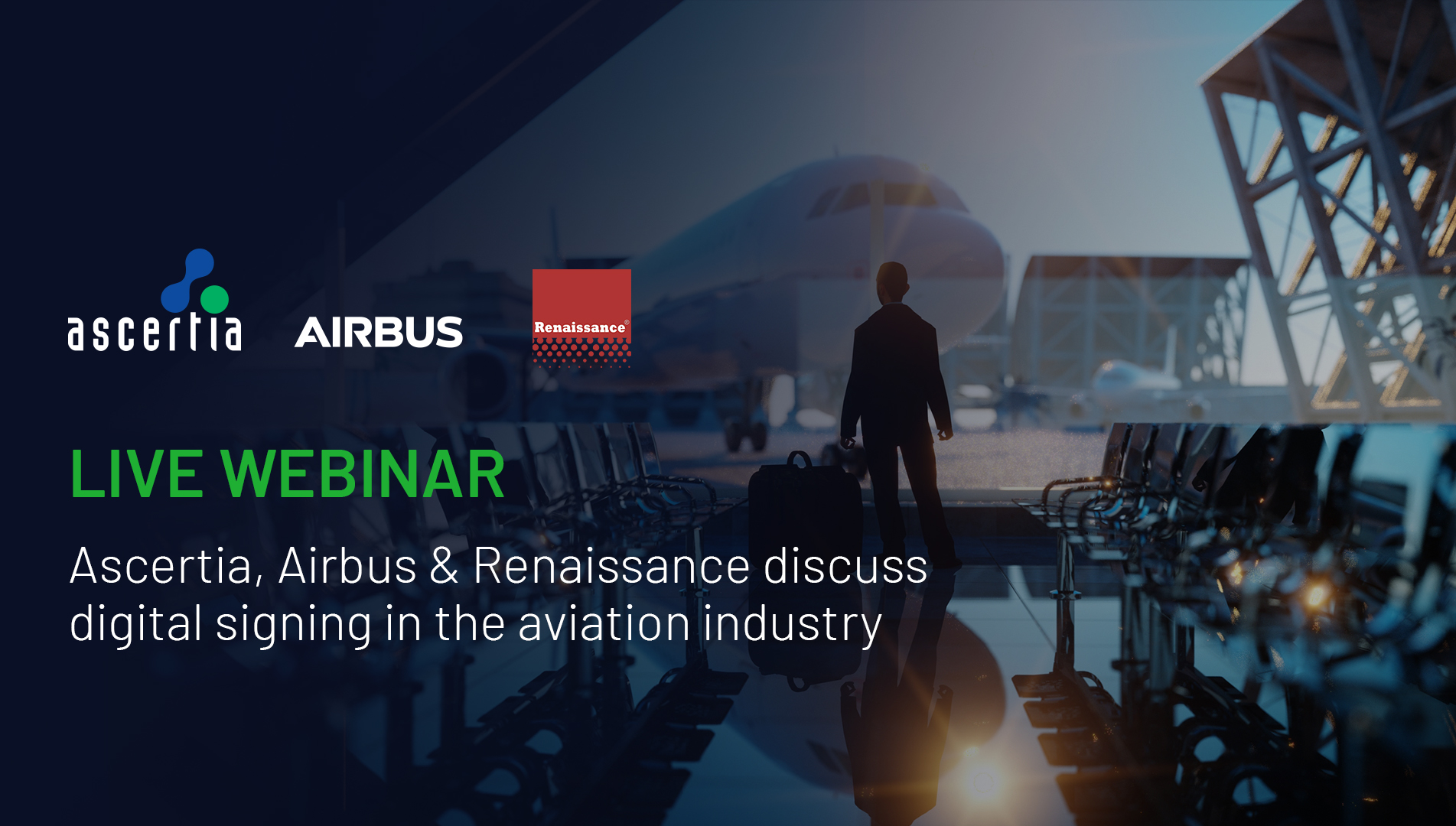 ascertia AIRBUS Renaissance®

LIVE WEBINAR

Ascertia, Airbus & Renaissance discuss digital signing in the aviation industry